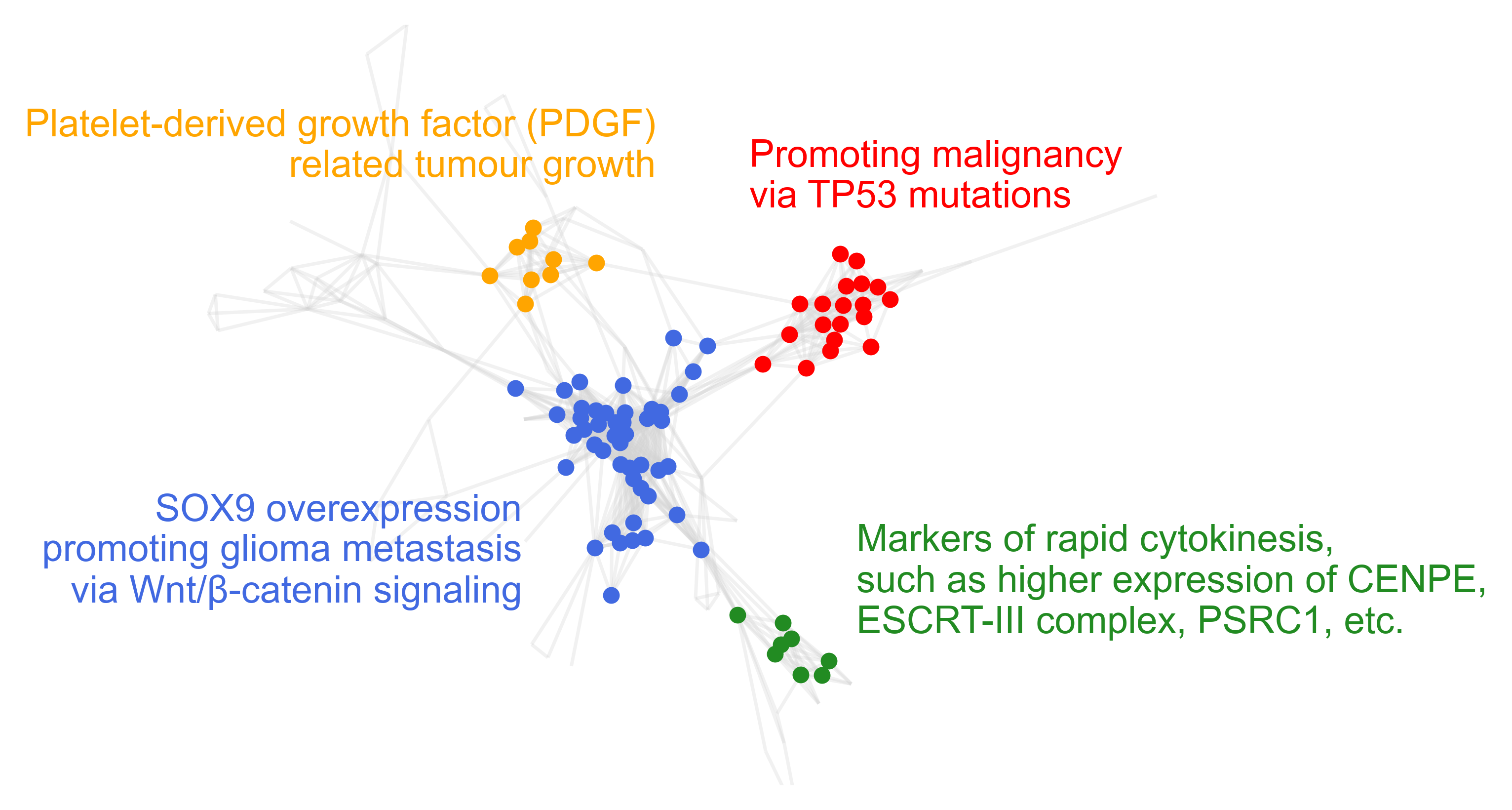 Platelet-derived growth factor (PDGF) related tumour growth

Promoting malignancy via TP53 mutations

SOX9 overexpression promoting glioma metastasis via Wnt/β-catenin signaling

Markers of rapid cytokinesis, such as higher expression of CENPE, ESCRT-III complex, PSRC1, etc.